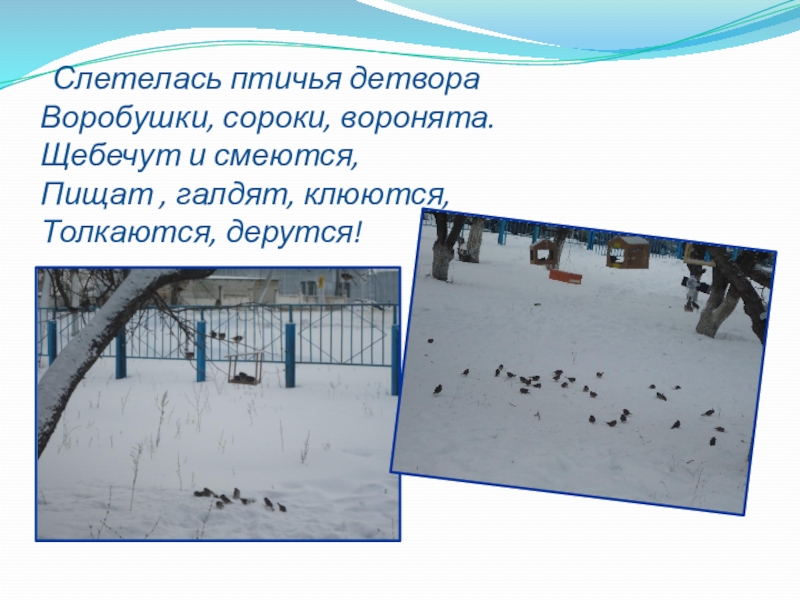 Слетелась птичья детвора
Воробушки, сороки, воронята.
Щебечут и смеются,
Пищат , галдят, клюются,
Толкаются, дерутся!